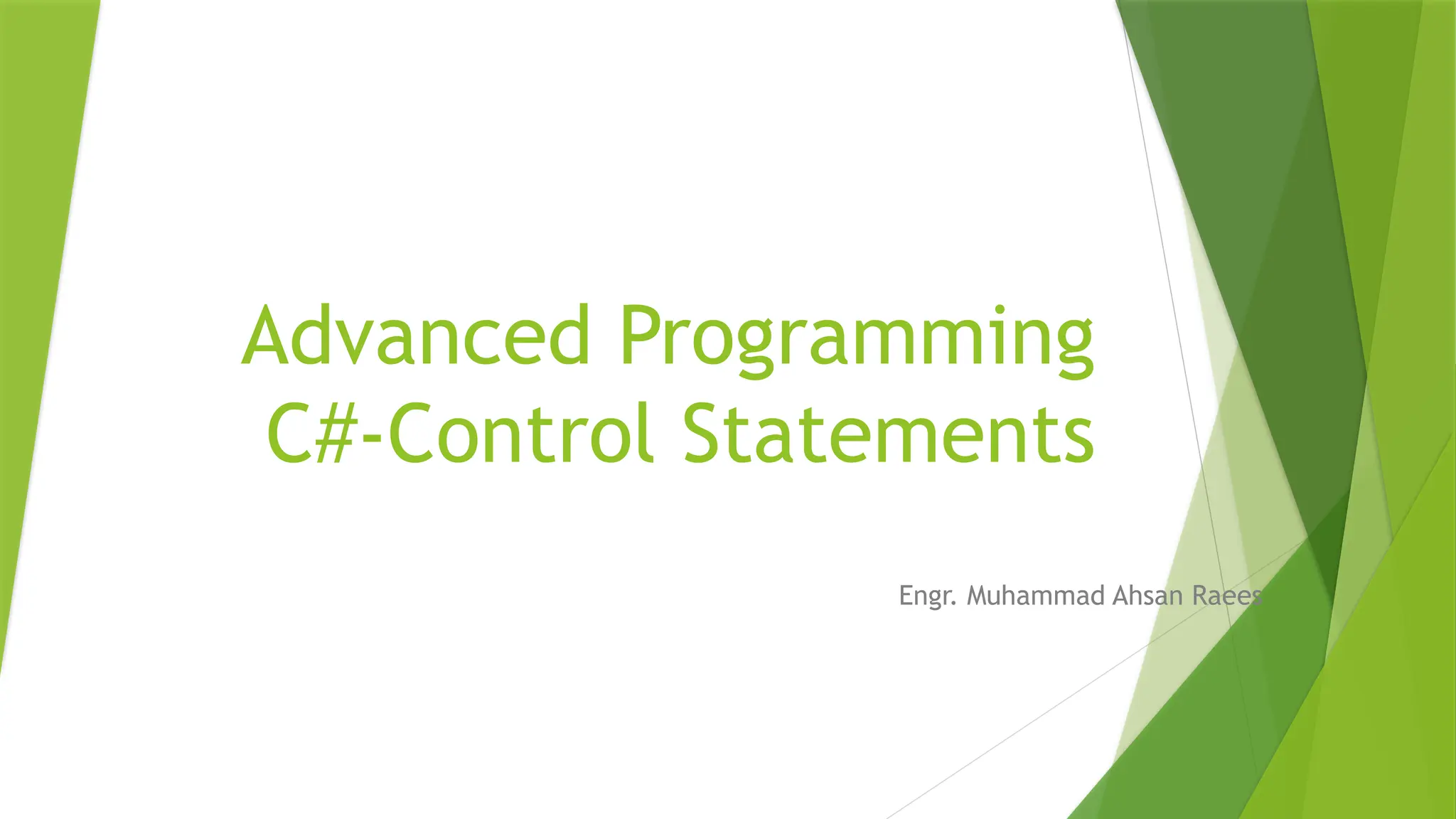 Advanced Programming
C#-Control Statements

Engr. Muhammad Ahsan Raees